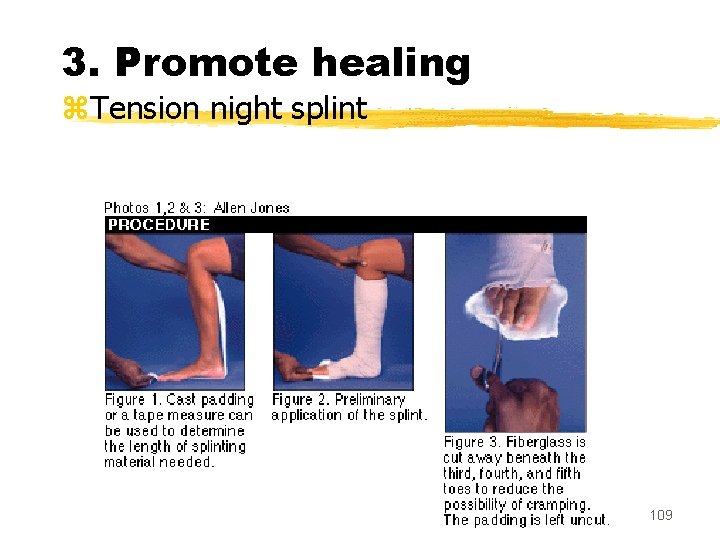 3. Promote healing

⌘Tension night splint

Photos 1,2 & 3: Allen Jones

PROCEDURE

Figure 1. Cast padding or a tape measure can be used to determine the length of splinting material needed.

Figure 2. Preliminary application of the splint.

Figure 3. Fiberglass is cut away beneath the third, fourth, and fifth toes to reduce the possibility of cramping. The padding is left uncut.

109